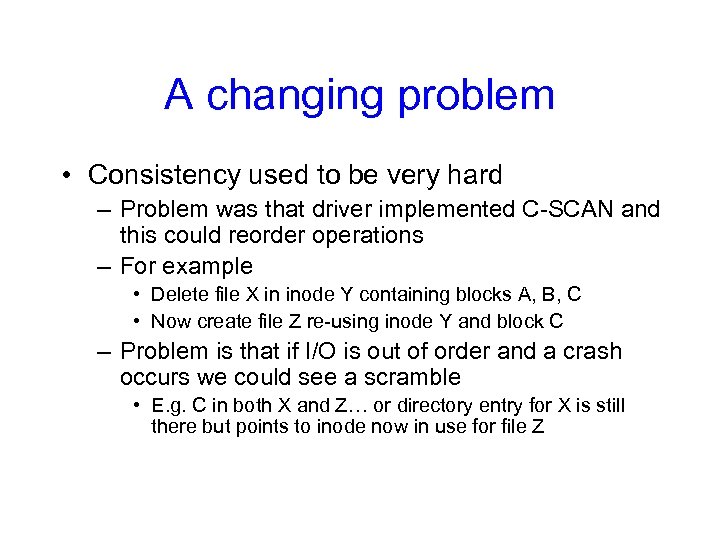 A changing problem

• Consistency used to be very hard

– Problem was that driver implemented C-SCAN and this could reorder operations

– For example

• Delete file X in inode Y containing blocks A, B, C

• Now create file Z re-using inode Y and block C

– Problem is that if I/O is out of order and a crash occurs we could see a scramble

• E.g. C in both X and Z… or directory entry for X is still there but points to inode now in use for file Z